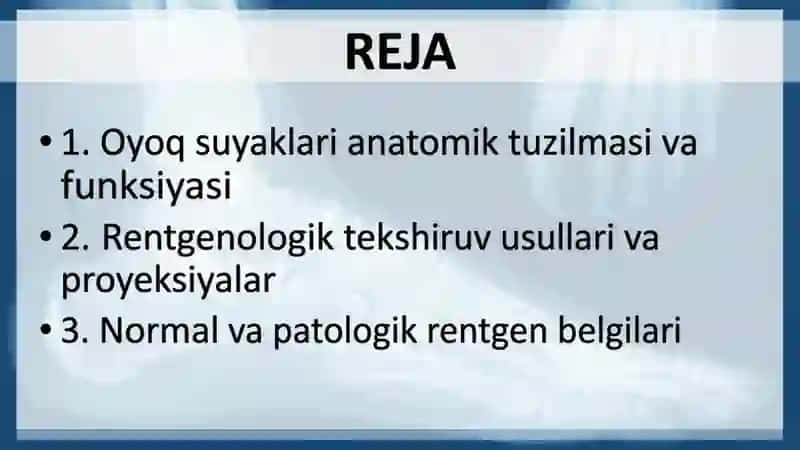 REJA

• 1. Oyoq suyaklari anatomik tuzilmasi va funksiyasi
• 2. Rentgenologik tekshiruv usullari va proyeksiyalar
• 3. Normal va patologik rentgen belgilari